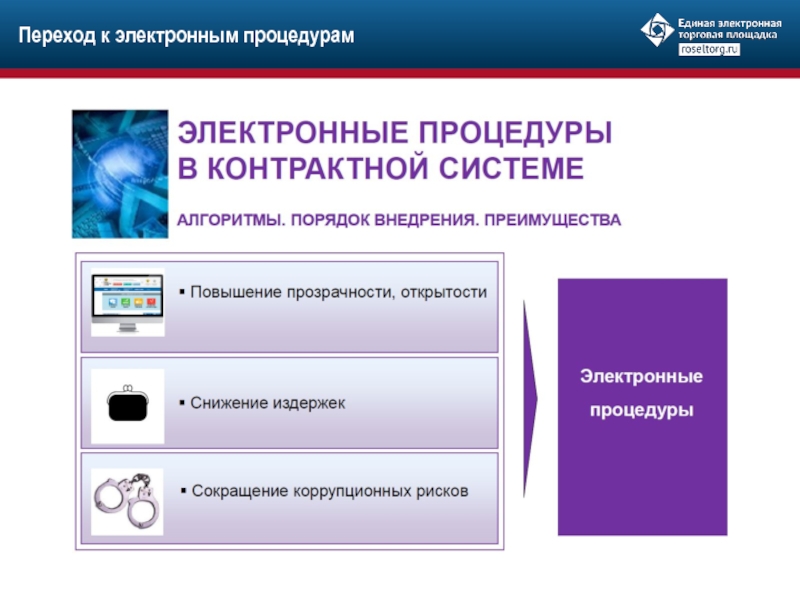 Переход к электронным процедурам

Единая электронная торговая площадка
roseltorg.ru

ЭЛЕКТРОННЫЕ ПРОЦЕДУРЫ В КОНТРАКТНОЙ СИСТЕМЕ

АЛГОРИТМЫ. ПОРЯДОК ВНЕДРЕНИЯ. ПРЕИМУЩЕСТВА

▪ Повышение прозрачности, открытости

▪ Снижение издержек

▪ Сокращение коррупционных рисков

Электронные процедуры